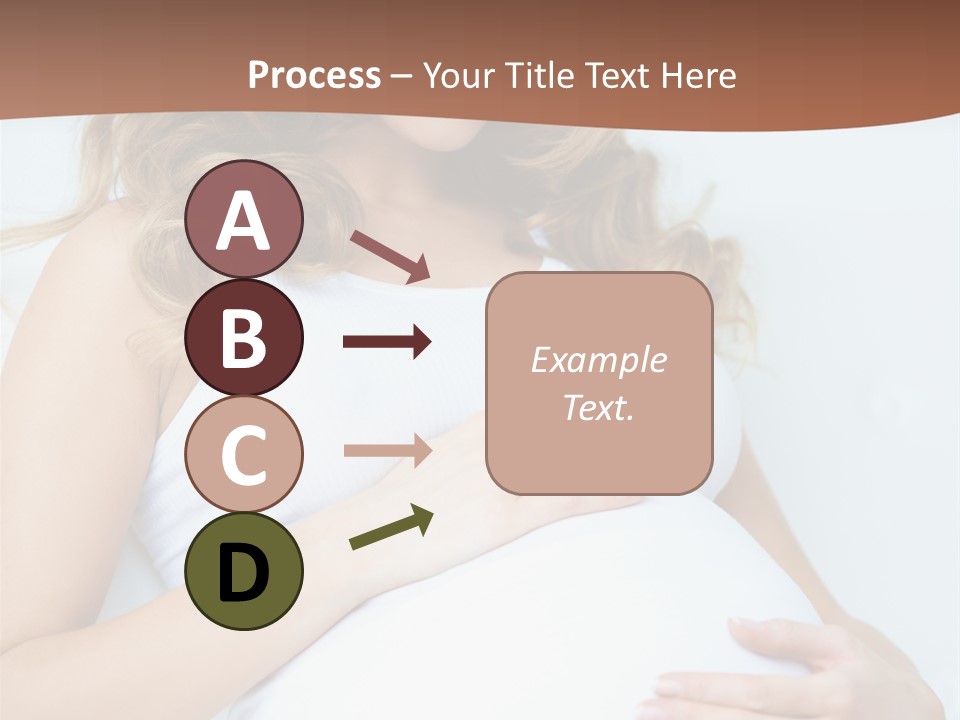 Process – Your Title Text Here

A

B

C

D

Example Text.